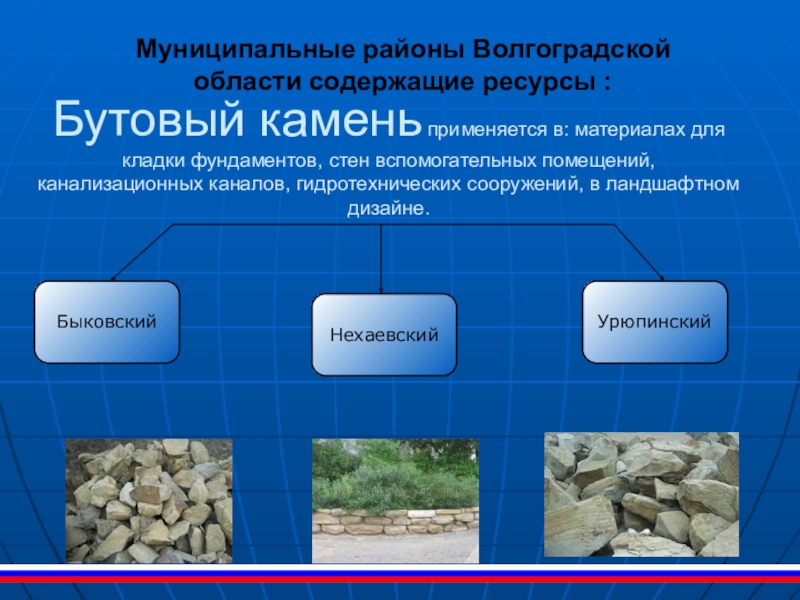 Муниципальные районы Волгоградской области содержащие ресурсы :

Бутовый камень применяется в: материалах для кладки фундаментов, стен вспомогательных помещений, канализационных каналов, гидротехнических сооружений, в ландшафтном дизайне.

Быковский

Нехаевский

Урюпинский